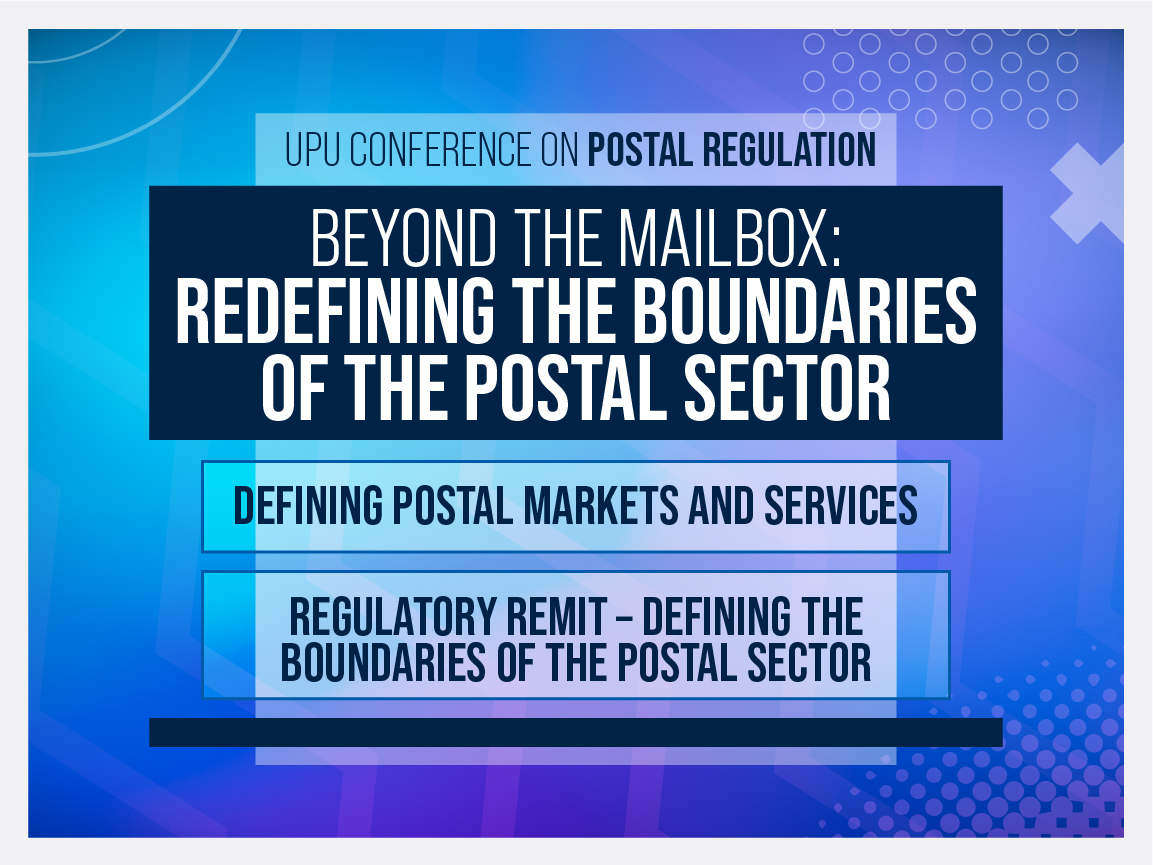 UPU CONFERENCE ON POSTAL REGULATION

BEYOND THE MAILBOX: REDEFINING THE BOUNDARIES OF THE POSTAL SECTOR

DEFINING POSTAL MARKETS AND SERVICES

REGULATORY REMIT – DEFINING THE BOUNDARIES OF THE POSTAL SECTOR